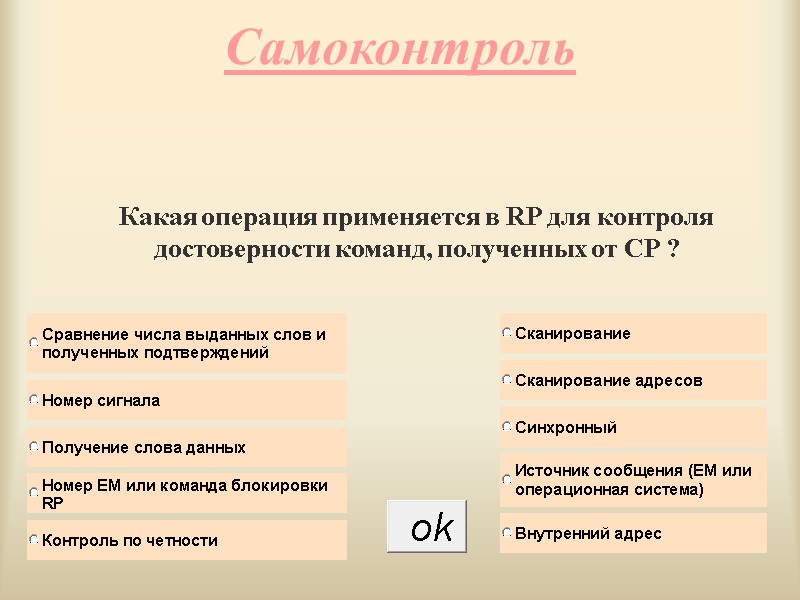 Самоконтроль

Какая операция применяется в RP для контроля достоверности команд, полученных от CP ?

Сравнение числа выданных слов и полученных подтверждений

Номер сигнала

Получение слова данных

Номер ЕМ или команда блокировки RP

Контроль по четности

Сканирование

Сканирование адресов

Синхронный

Источник сообщения (ЕМ или операционная система)

Внутренний адрес

ok